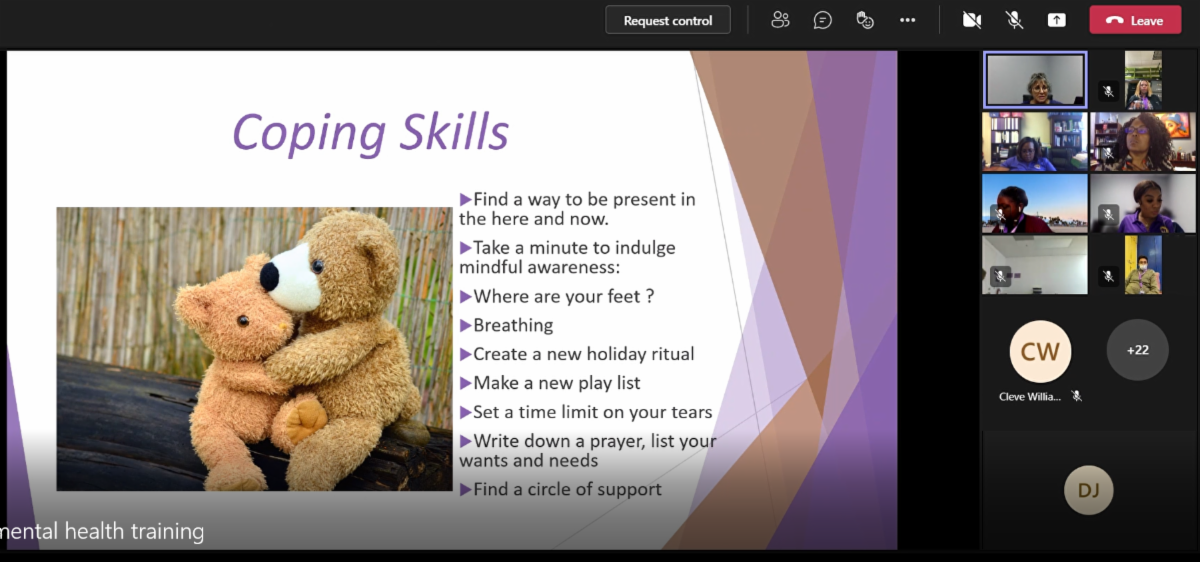 Request control

Leave

Coping Skills

▶Find a way to be present in the here and now.

▶Take a minute to indulge mindful awareness:

▶Where are your feet ?

▶Breathing

▶Create a new holiday ritual

▶Make a new play list

▶Set a time limit on your tears

▶Write down a prayer, list your wants and needs

▶Find a circle of support

mental health training

CW

+22

Cleve Willia...

DJ